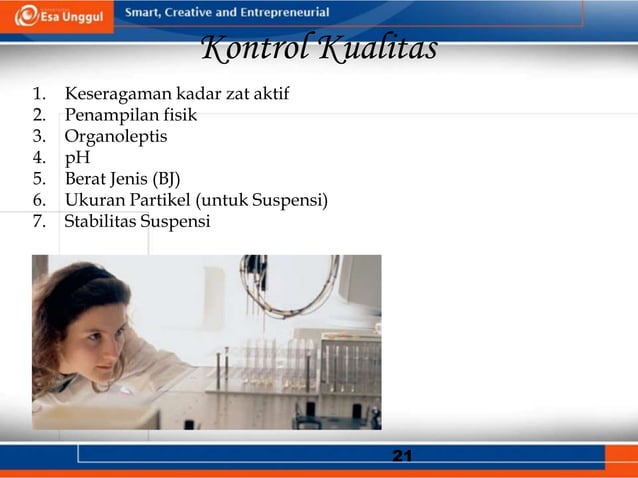 Esa Unggul

Smart, Creative and Entrepreneurial

Kontrol Kualitas

1. Keseragaman kadar zat aktif
2. Penampilan fisik
3. Organoleptis
4. pH
5. Berat Jenis (BJ)
6. Ukuran Partikel (untuk Suspensi)
7. Stabilitas Suspensi

21